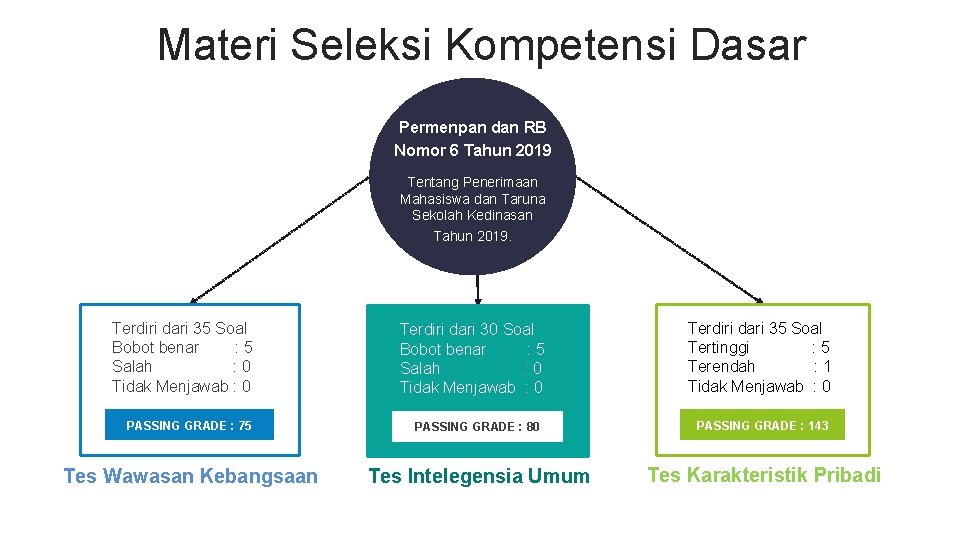 Materi Seleksi Kompetensi Dasar

Permenpan dan RB Nomor 6 Tahun 2019

Tentang Penerimaan Mahasiswa dan Taruna Sekolah Kedinasan Tahun 2019.

Terdiri dari 35 Soal
Bobot benar : 5
Salah : 0
Tidak Menjawab : 0

PASSING GRADE : 75

Tes Wawasan Kebangsaan

Terdiri dari 30 Soal
Bobot benar : 5
Salah : 0
Tidak Menjawab : 0

PASSING GRADE : 80

Tes Intelegensia Umum

Terdiri dari 35 Soal
Tertinggi : 5
Terendah : 1
Tidak Menjawab : 0

PASSING GRADE : 143

Tes Karakteristik Pribadi